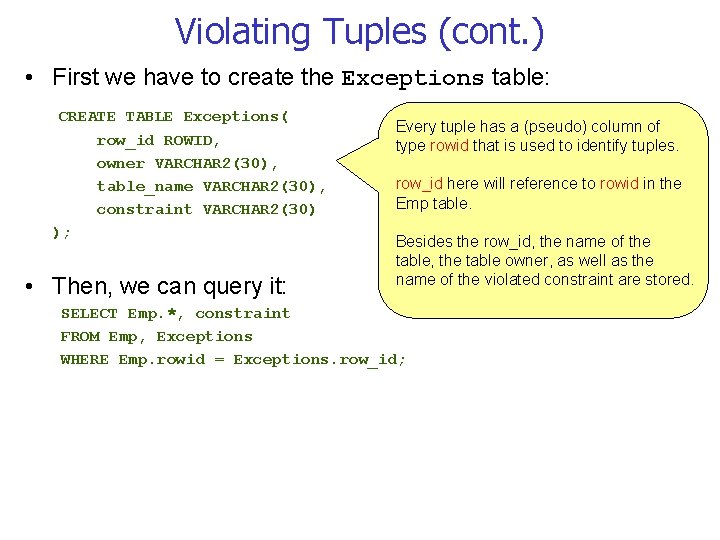 Violating Tuples (cont.)

• First we have to create the Exceptions table:

CREATE TABLE Exceptions(
row_id ROWID,
owner VARCHAR2(30),
table_name VARCHAR2(30),
constraint VARCHAR2(30)
);

Every tuple has a (pseudo) column of type rowid that is used to identify tuples.

row_id here will reference to rowid in the Emp table.

Besides the row_id, the name of the table, the table owner, as well as the name of the violated constraint are stored.

• Then, we can query it:

SELECT Emp.*, constraint
FROM Emp, Exceptions
WHERE Emp.rowid = Exceptions.row_id;